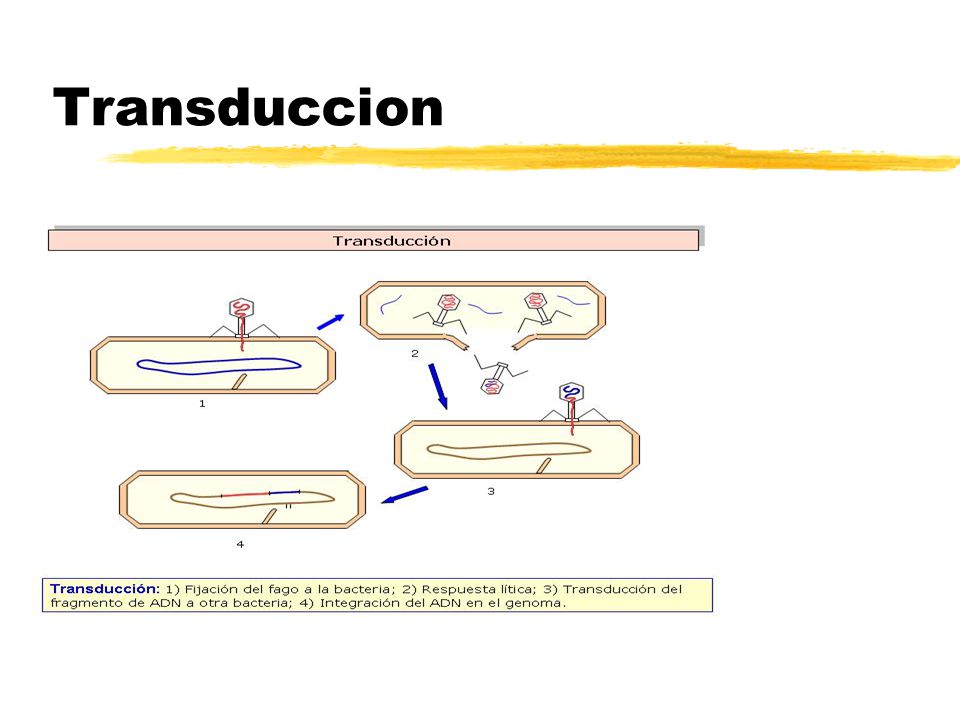 Transduccion

Transducción

1

2

3

4

Transducción: 1) Fijación del fago a la bacteria; 2) Respuesta lítica; 3) Transducción del fragmento de ADN a otra bacteria; 4) Integración del ADN en el genoma.